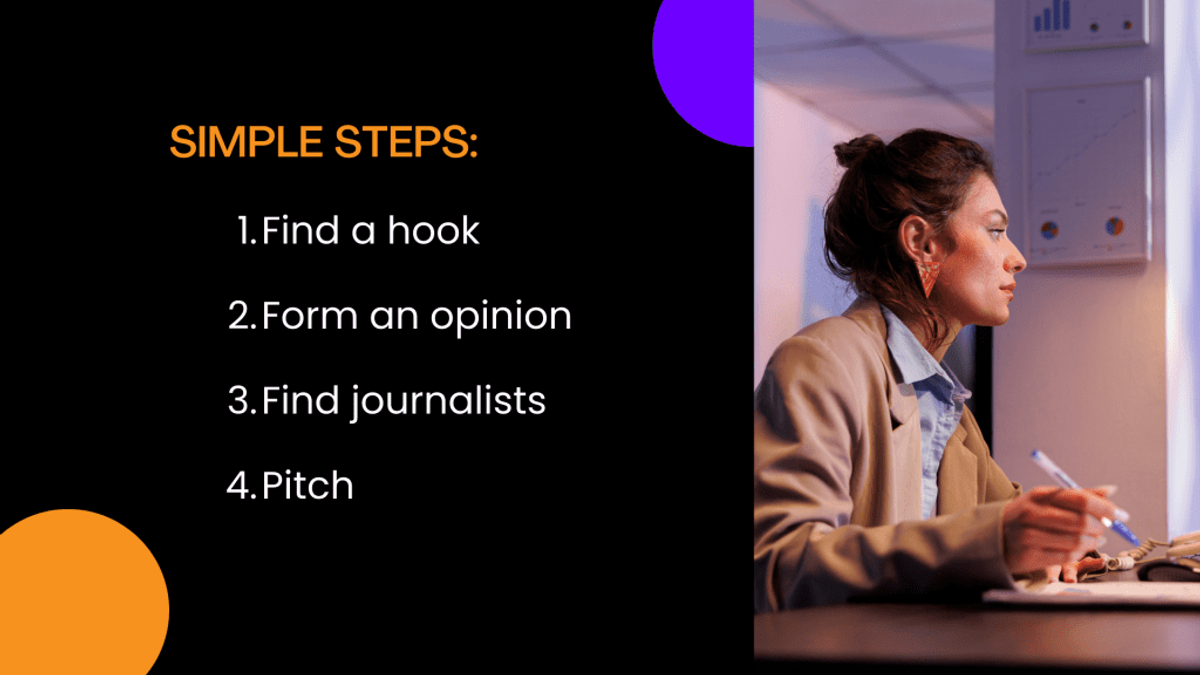 SIMPLE STEPS:

1. Find a hook
2. Form an opinion
3. Find journalists
4. Pitch